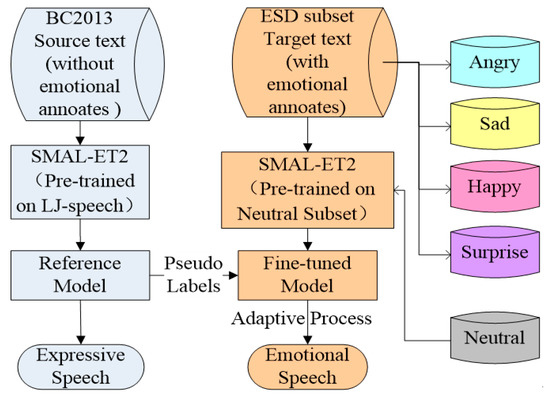 BC2013 Source text (without emotional annoates )

SMAL-ET2 （Pre-trained on LJ-speech）

Reference Model

Pseudo Labels

Expressive Speech

ESD subset Target text (with emotional annoates)

SMAL-ET2 （Pre-trained on Neutral Subset）

Fine-tuned Model

Adaptive Process

Emotional Speech

Angry

Sad

Happy

Surprise

Neutral